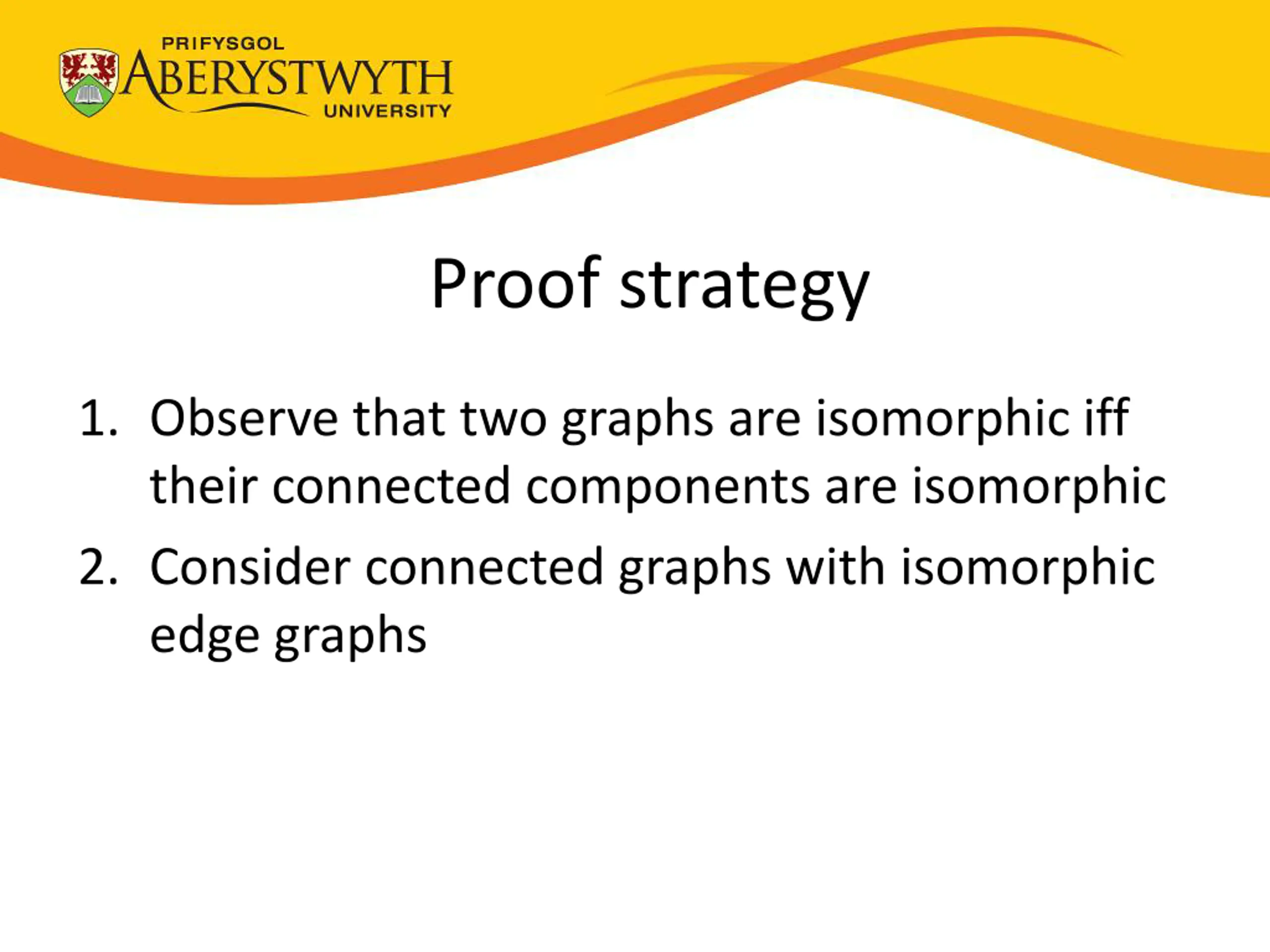 PRIFYSGOL
ABERYSTWYTH
UNIVERSITY

Proof strategy

1. Observe that two graphs are isomorphic iff their connected components are isomorphic
2. Consider connected graphs with isomorphic edge graphs